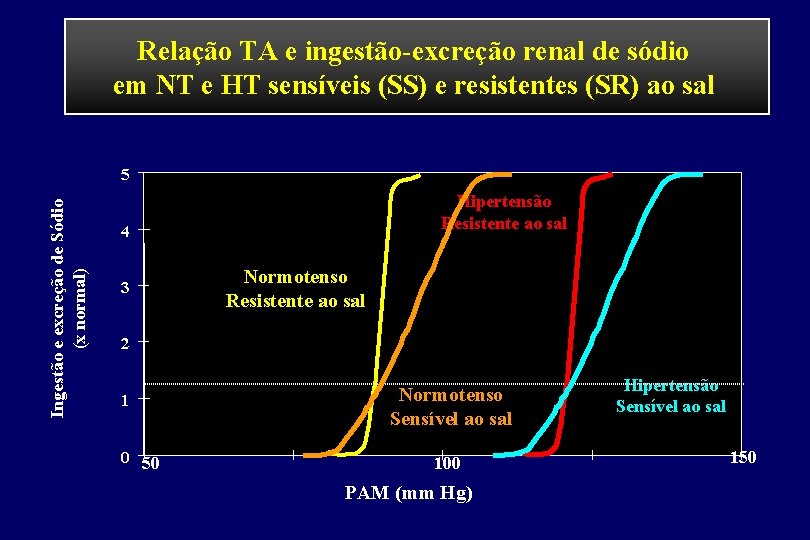 Relação TA e ingestão-excreção renal de sódio em NT e HT sensíveis (SS) e resistentes (SR) ao sal

Ingestão e excreção de Sódio (x normal)

5
4
3
2
1
0

Hipertensão Resistente ao sal

Normotenso Resistente ao sal

Normotenso Sensível ao sal

Hipertensão Sensível ao sal

50
100
150

PAM (mm Hg)